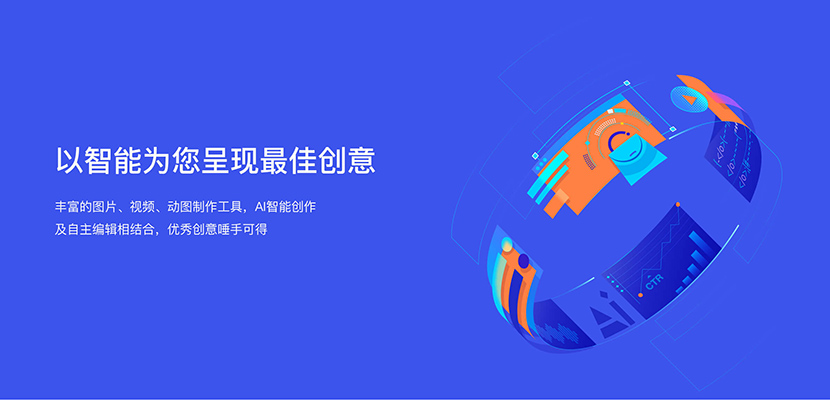 以智能为您呈现最佳创意

丰富的图片、视频、动图制作工具，AI智能创作及自主编辑相结合，优秀创意唾手可得

CTR

AI